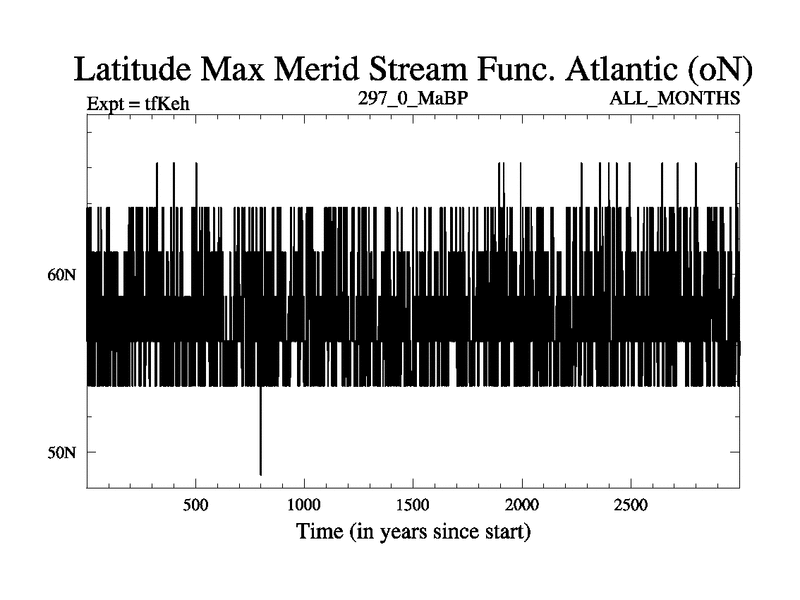 Latitude Max Merid Stream Func. Atlantic (oN)

Expt = tfKeh

297_0_MaBP

ALL_MONTHS

60N

50N

500

1000

1500

2000

2500

Time (in years since start)